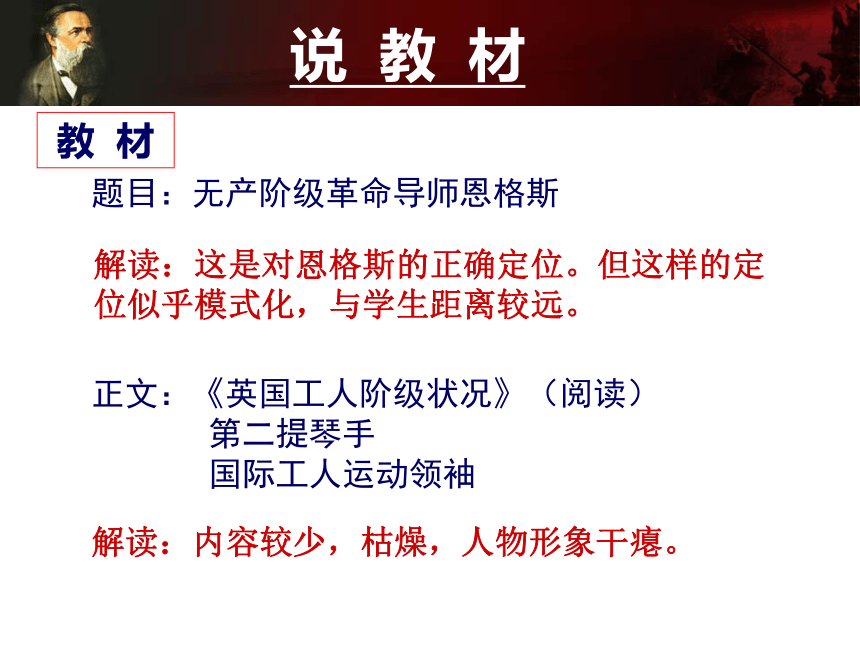 说 教 材

教 材

题目：无产阶级革命导师恩格斯

解读：这是对恩格斯的正确定位。但这样的定位似乎模式化，与学生距离较远。

正文：《英国工人阶级状况》（阅读）
第二提琴手
国际工人运动领袖

解读：内容较少，枯燥，人物形象干瘪。